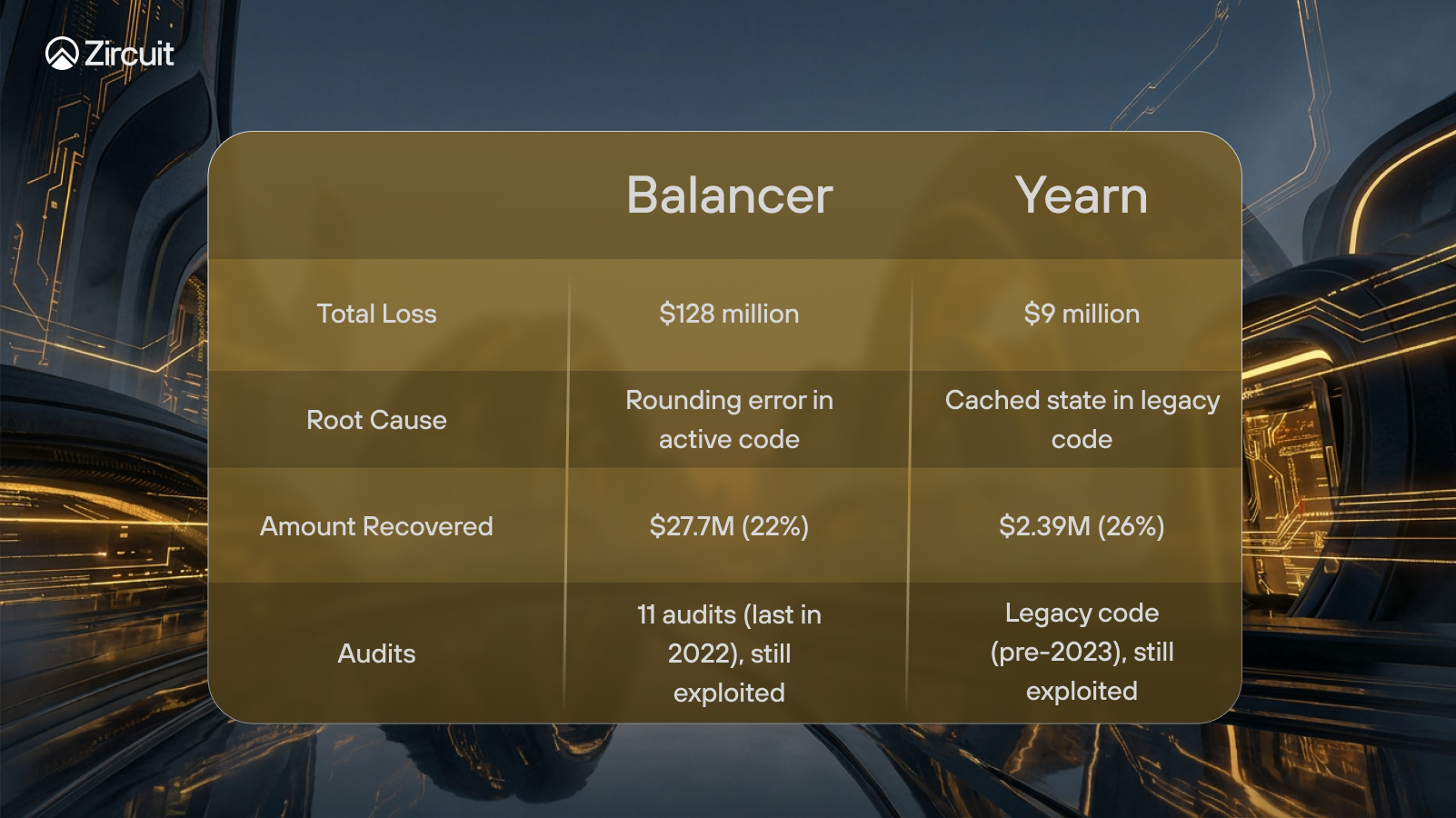 Zircuit

| | Balancer | Yearn |
|---|---|---|
| Total Loss | \$128 million | \$9 million |
| Root Cause | Rounding error in active code | Cached state in legacy code |
| Amount Recovered | \$27.7M (22%) | \$2.39M (26%) |
| Audits | 11 audits (last in 2022), still exploited | Legacy code (pre-2023), still exploited |